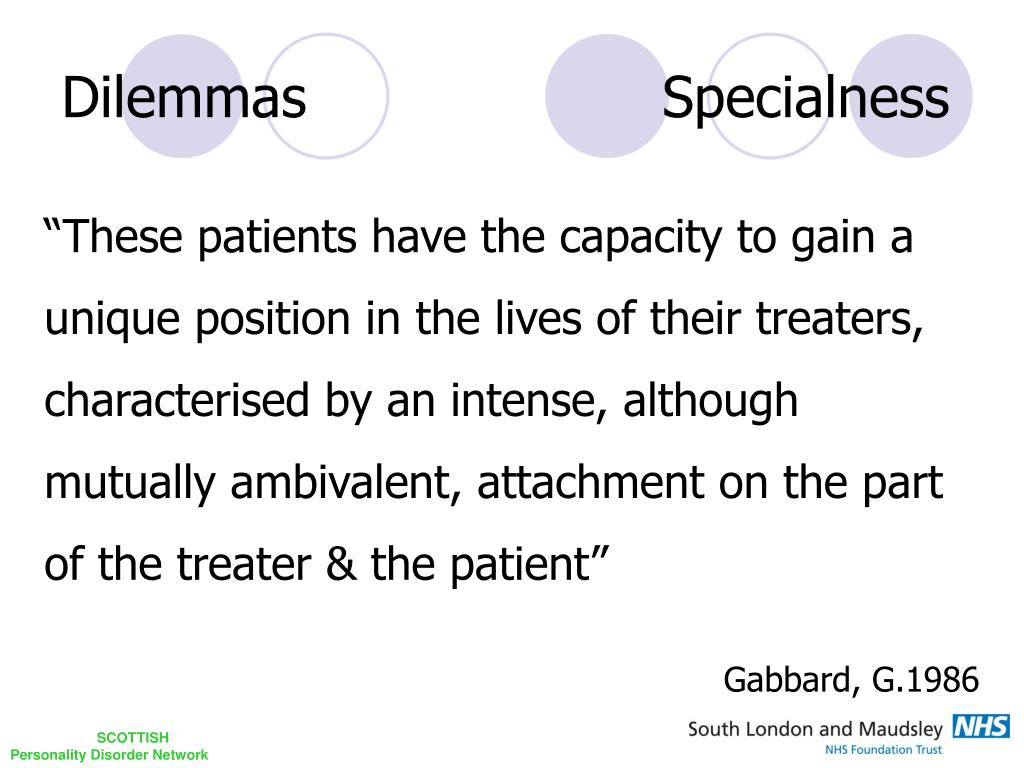 Dilemmas Specialness

“These patients have the capacity to gain a unique position in the lives of their treaters, characterised by an intense, although mutually ambivalent, attachment on the part of the treater & the patient”

Gabbard, G.1986

SCOTTISH
Personality Disorder Network

South London and Maudsley NHS
NHS Foundation Trust